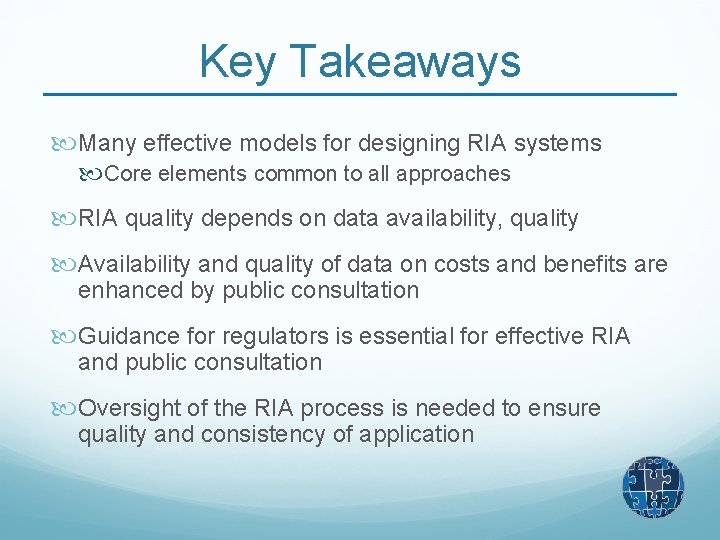 Key Takeaways

Many effective models for designing RIA systems

Core elements common to all approaches

RIA quality depends on data availability, quality

Availability and quality of data on costs and benefits are enhanced by public consultation

Guidance for regulators is essential for effective RIA and public consultation

Oversight of the RIA process is needed to ensure quality and consistency of application